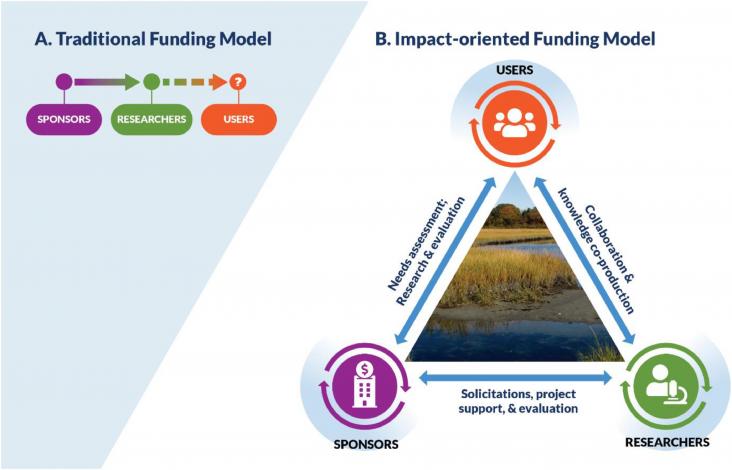 A. Traditional Funding Model

?

SPONSORS

RESEARCHERS

USERS

B. Impact-oriented Funding Model

USERS

Needs assessment; Research & evaluation

Collaboration & knowledge co-production

Solicitations, project support, & evaluation

SPONSORS

RESEARCHERS